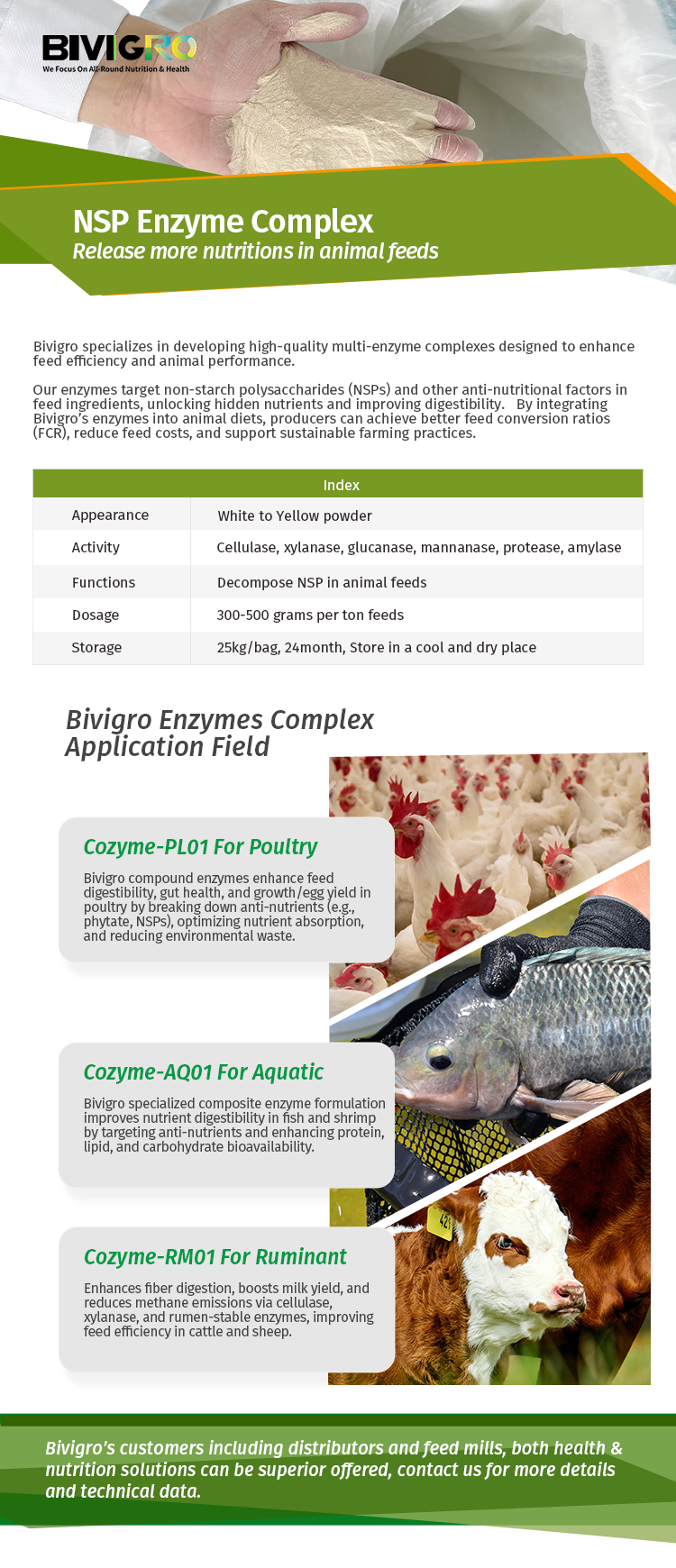 BIVIGRO
We Focus On All-Round Nutrition & Health

NSP Enzyme Complex
Release more nutritions in animal feeds

Bivigro specializes in developing high-quality multi-enzyme complexes designed to enhance feed efficiency and animal performance.

Our enzymes target non-starch polysaccharides (NSPs) and other anti-nutritional factors in feed ingredients, unlocking hidden nutrients and improving digestibility. By integrating Bivigro's enzymes into animal diets, producers can achieve better feed conversion ratios (FCR), reduce feed costs, and support sustainable farming practices.

| Index | |
|---|---|
| Appearance | White to Yellow powder |
| Activity | Cellulase, xylanase, glucanase, mannanase, protease, amylase |
| Functions | Decompose NSP in animal feeds |
| Dosage | 300-500 grams per ton feeds |
| Storage | 25kg/bag, 24month, Store in a cool and dry place |

Bivigro Enzymes Complex Application Field

Cozyme-PL01 For Poultry
Bivigro compound enzymes enhance feed digestibility, gut health, and growth/egg yield in poultry by breaking down anti-nutrients (e.g., phytate, NSPs), optimizing nutrient absorption, and reducing environmental waste.

Cozyme-AQ01 For Aquatic
Bivigro specialized composite enzyme formulation improves nutrient digestibility in fish and shrimp by targeting anti-nutrients and enhancing protein, lipid, and carbohydrate bioavailability.

Cozyme-RM01 For Ruminant
Enhances fiber digestion, boosts milk yield, and reduces methane emissions via cellulase, xylanase, and rumen-stable enzymes, improving feed efficiency in cattle and sheep.

Bivigro's customers including distributors and feed mills, both health & nutrition solutions can be superior offered, contact us for more details and technical data.